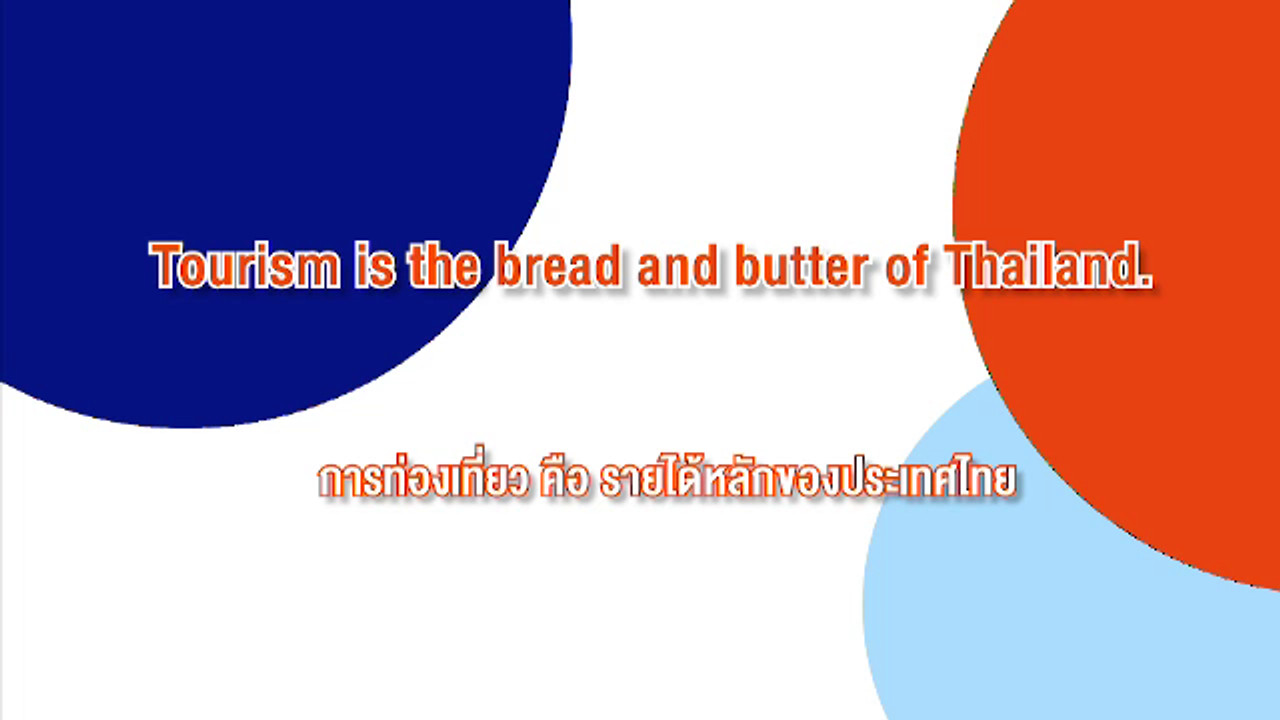 Tourism is the bread and butter of Thailand.

การท่องเที่ยว คือ รายได้หลักของประเทศไทย